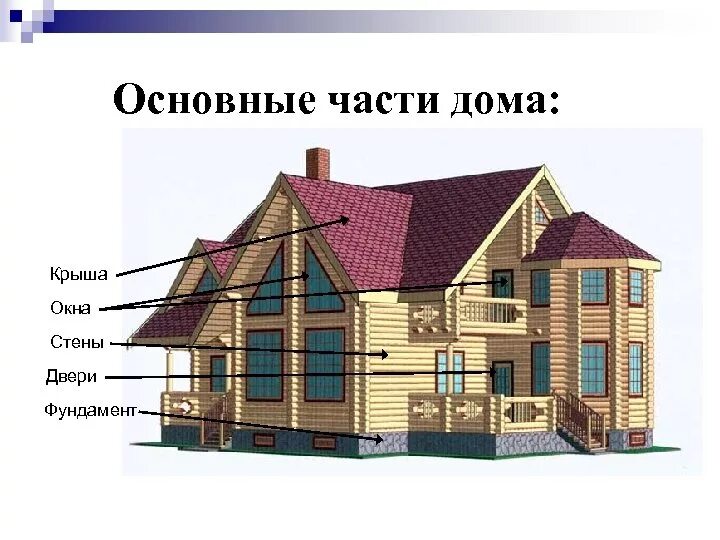 Основные части дома:

Крыша

Окна

Стены

Двери

Фундамент